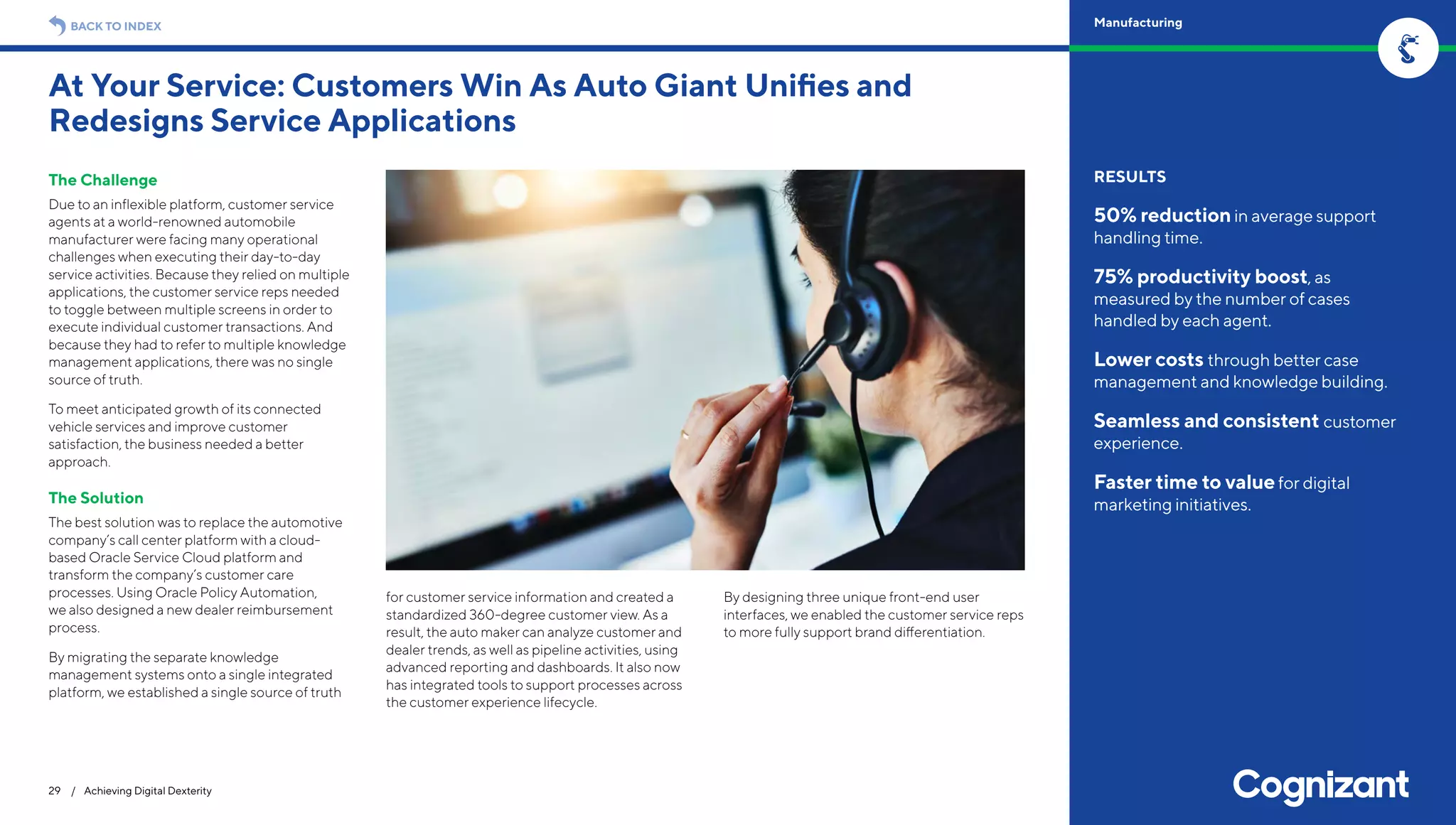 BACK TO INDEX

Manufacturing

At Your Service: Customers Win As Auto Giant Unifies and Redesigns Service Applications

The Challenge

Due to an inflexible platform, customer service agents at a world-renowned automobile manufacturer were facing many operational challenges when executing their day-to-day service activities. Because they relied on multiple applications, the customer service reps needed to toggle between multiple screens in order to execute individual customer transactions. And because they had to refer to multiple knowledge management applications, there was no single source of truth.

To meet anticipated growth of its connected vehicle services and improve customer satisfaction, the business needed a better approach.

The Solution

The best solution was to replace the automotive company's call center platform with a cloud-based Oracle Service Cloud platform and transform the company's customer care processes. Using Oracle Policy Automation, we also designed a new dealer reimbursement process.

By migrating the separate knowledge management systems onto a single integrated platform, we established a single source of truth for customer service information and created a standardized 360-degree customer view. As a result, the auto maker can analyze customer and dealer trends, as well as pipeline activities, using advanced reporting and dashboards. It also now has integrated tools to support processes across the customer experience lifecycle.

By designing three unique front-end user interfaces, we enabled the customer service reps to more fully support brand differentiation.

RESULTS

50% reduction in average support handling time.

75% productivity boost, as measured by the number of cases handled by each agent.

Lower costs through better case management and knowledge building.

Seamless and consistent customer experience.

Faster time to value for digital marketing initiatives.

29 / Achieving Digital Dexterity

Cognizant